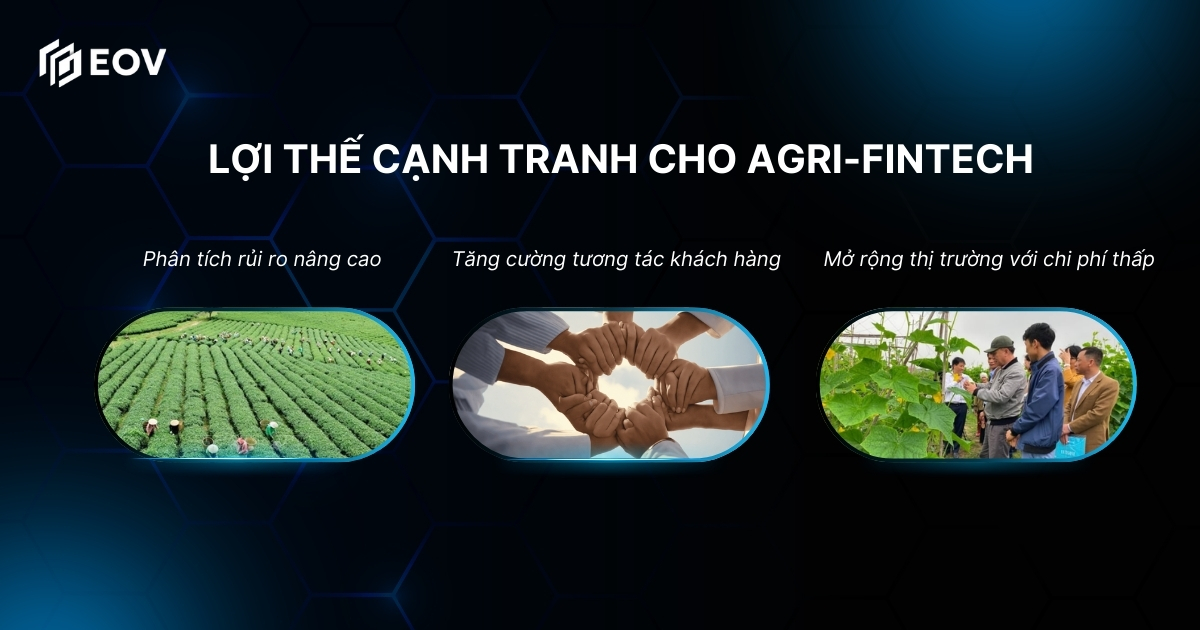 EOV

LỢI THẾ CẠNH TRANH CHO AGRI-FINTECH

Phân tích rủi ro nâng cao

Tăng cường tương tác khách hàng

Mở rộng thị trường với chi phí thấp